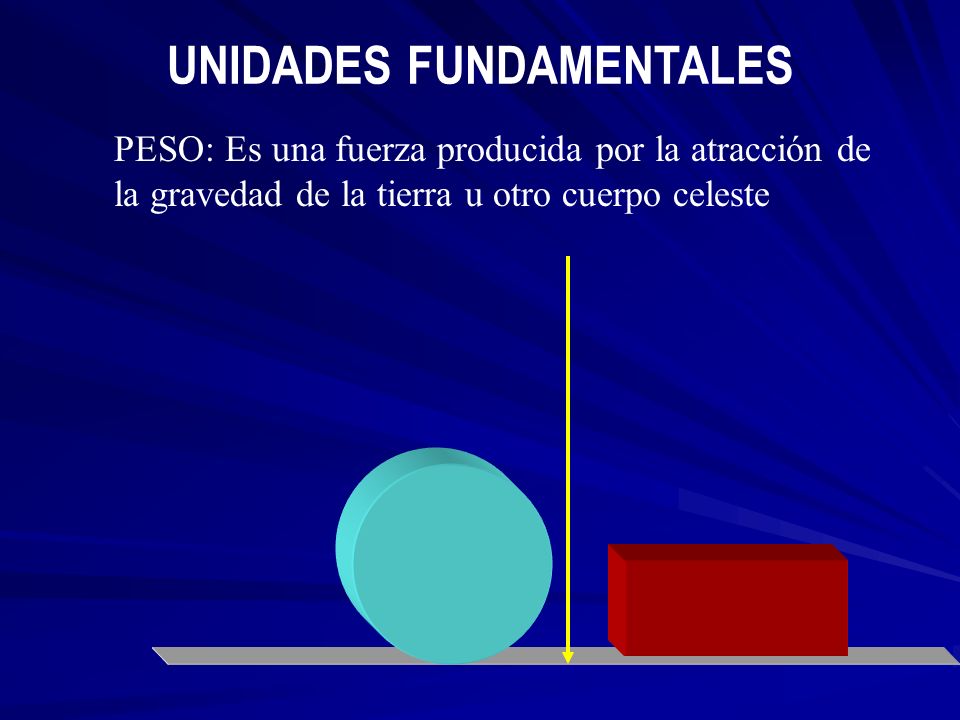 UNIDADES FUNDAMENTALES

PESO: Es una fuerza producida por la atracción de la gravedad de la tierra u otro cuerpo celeste